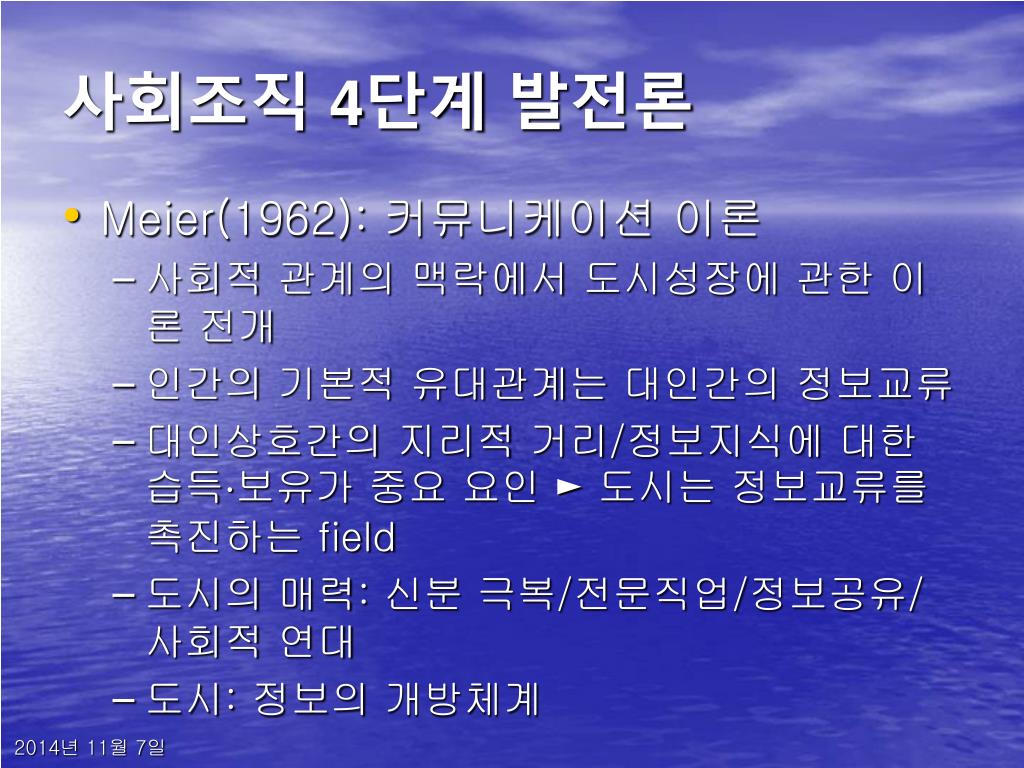 사회조직 4단계 발전론

• Meier(1962): 커뮤니케이션 이론
– 사회적 관계의 맥락에서 도시성장에 관한 이론 전개
– 인간의 기본적 유대관계는 대인간의 정보교류
– 대인상호간의 지리적 거리/정보지식에 대한 습득·보유가 중요 요인 ► 도시는 정보교류를 촉진하는 field
– 도시의 매력: 신분 극복/전문직업/정보공유/사회적 연대
– 도시: 정보의 개방체계

2014년 11월 7일